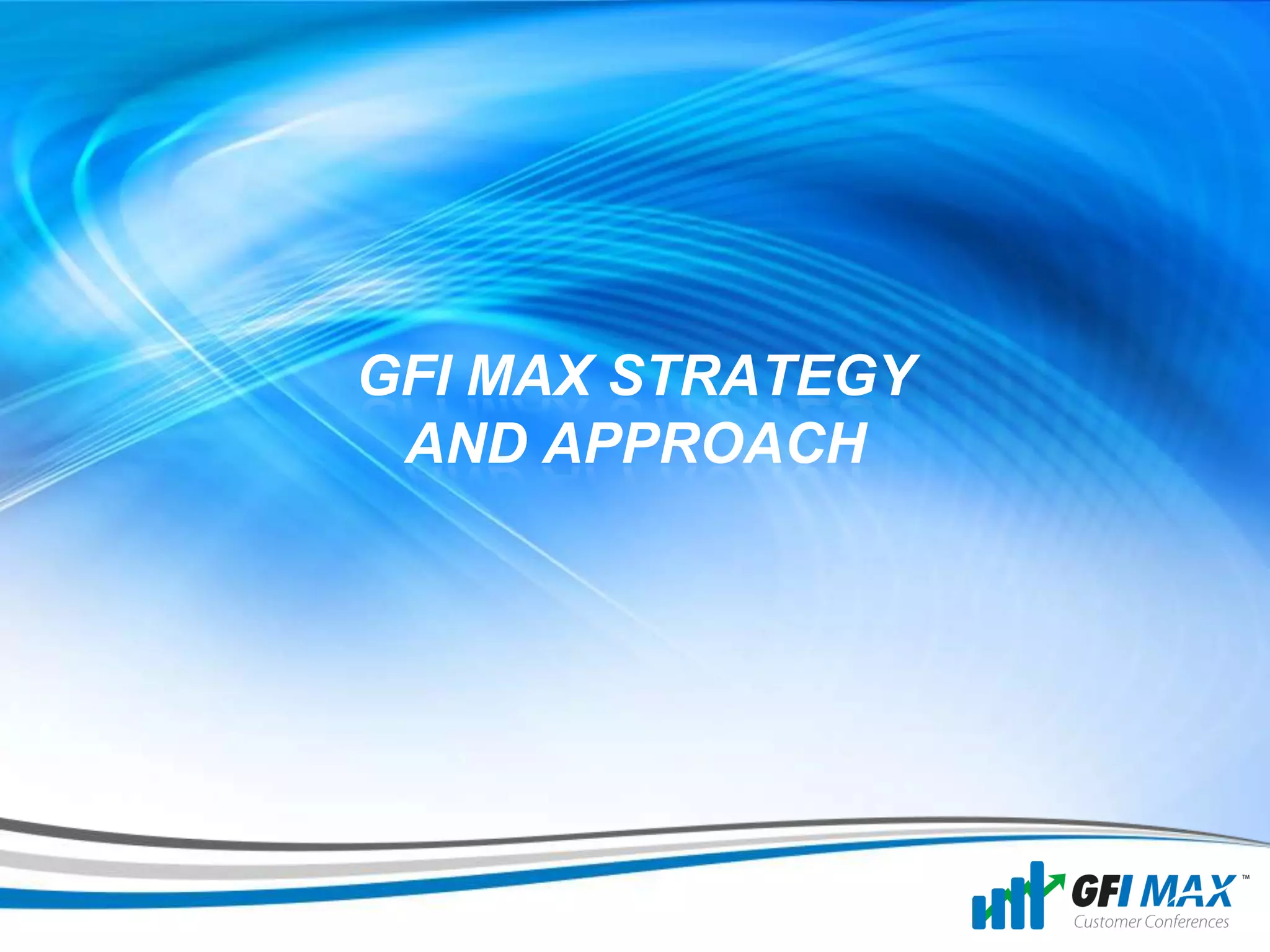 GFI MAX STRATEGY AND APPROACH

GFI MAX™
Customer Conferences